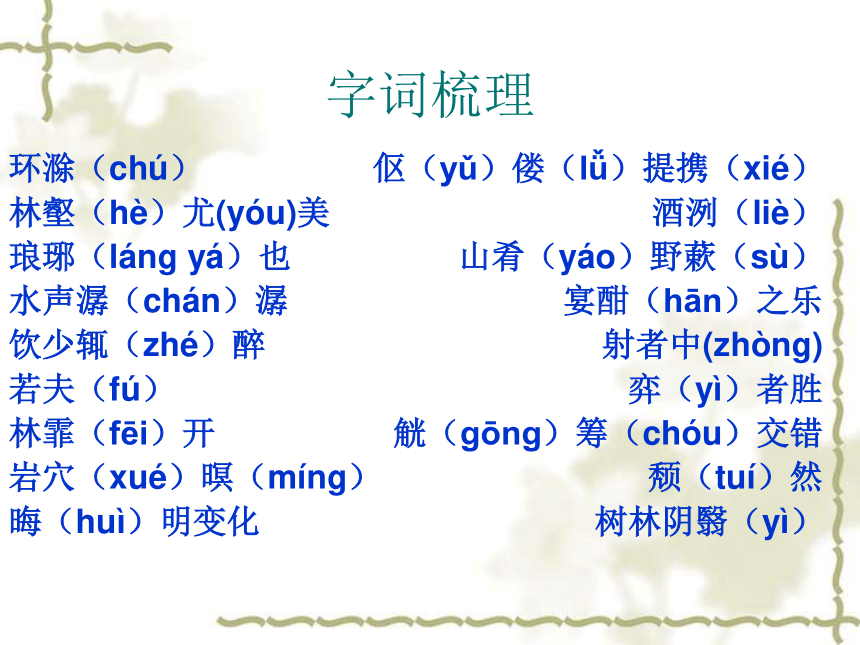 字词梳理

环滁（chú）
林壑（hè）尤(yóu)美
琅琊（láng yá）也
水声潺（chán）潺
饮少辄（zhé）醉
若夫（fú）
林霏（fēi）开
岩穴（xué）暝（míng）
晦（huì）明变化

伛（yǔ）偻（lǚ）提携（xié）
酒洌（liè）
山肴（yáo）野蔌（sù）
宴酣（hān）之乐
射者中(zhòng)
弈（yì）者胜
觥（gōng）筹（chóu）交错
颓（tuí）然
树林阴翳（yì）